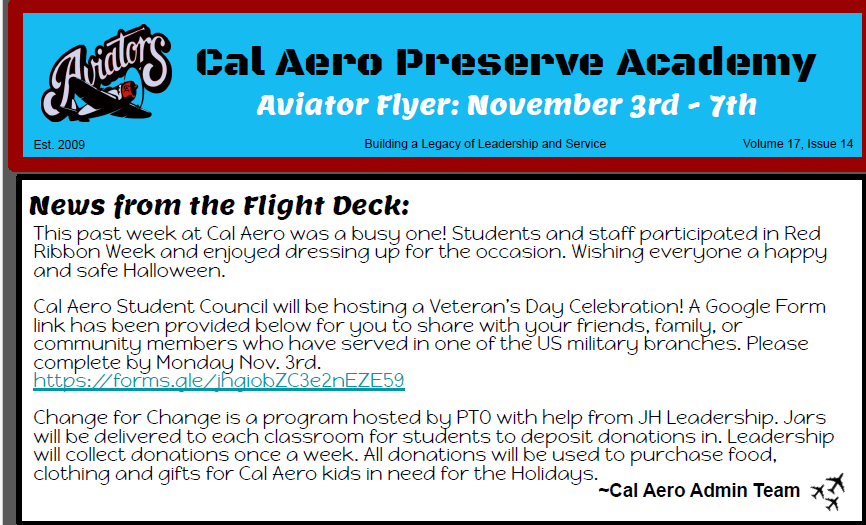 Aviators

Cal Aero Preserve Academy

Aviator Flyer: November 3rd - 7th

Est. 2009

Building a Legacy of Leadership and Service

Volume 17, Issue 14

News from the Flight Deck:

This past week at Cal Aero was a busy one! Students and staff participated in Red Ribbon Week and enjoyed dressing up for the occasion. Wishing everyone a happy and safe Halloween.

Cal Aero Student Council will be hosting a Veteran's Day Celebration! A Google Form link has been provided below for you to share with your friends, family, or community members who have served in one of the US military branches. Please complete by Monday Nov. 3rd.
https://forms.gle/jhgiobZC3e2nEZE59

Change for Change is a program hosted by PTO with help from JH Leadership. Jars will be delivered to each classroom for students to deposit donations in. Leadership will collect donations once a week. All donations will be used to purchase food, clothing and gifts for Cal Aero kids in need for the Holidays.

~Cal Aero Admin Team